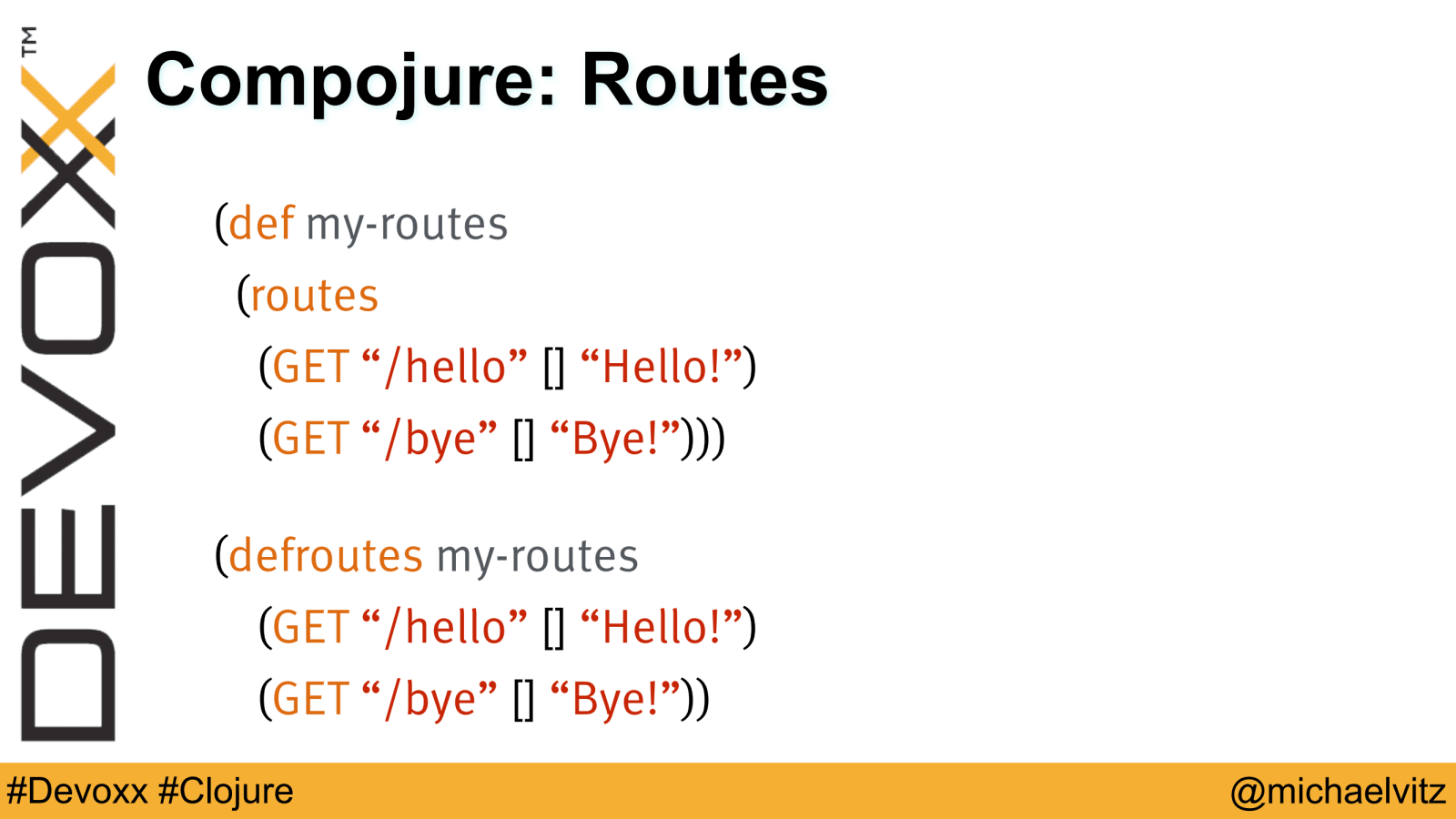 DEVOXX™

Compojure: Routes

(def my-routes
(routes
(GET “/hello” [] “Hello!”)
(GET “/bye” [] “Bye!”)))

(defroutes my-routes
(GET “/hello” [] “Hello!”)
(GET “/bye” [] “Bye!”))

#Devoxx #Clojure

@michaelvitz